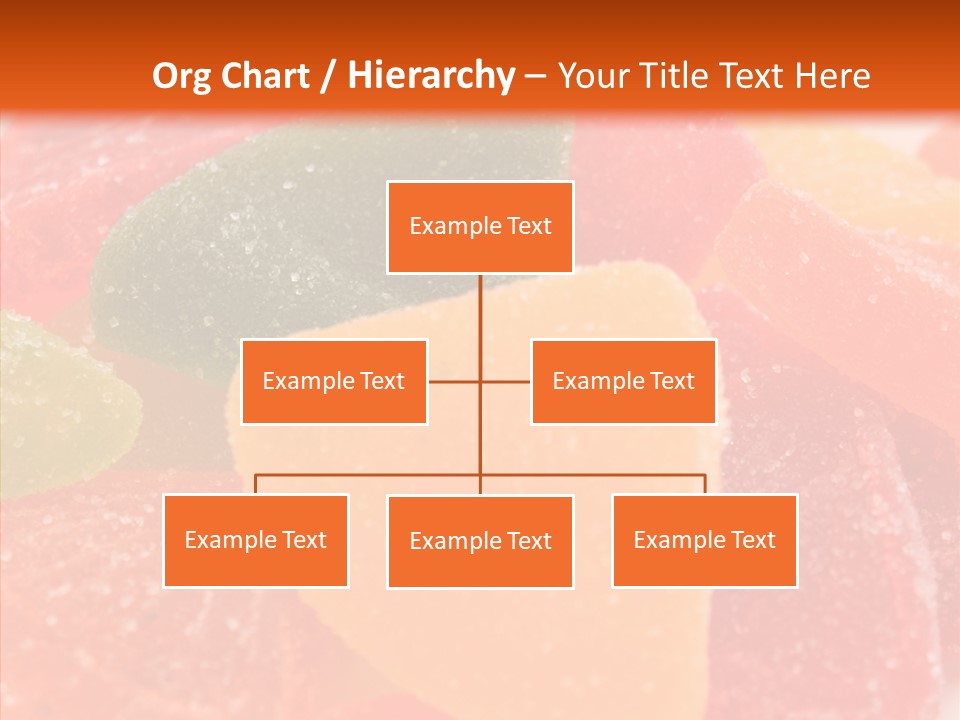 Org Chart / Hierarchy – Your Title Text Here

Example Text

Example Text

Example Text

Example Text

Example Text

Example Text